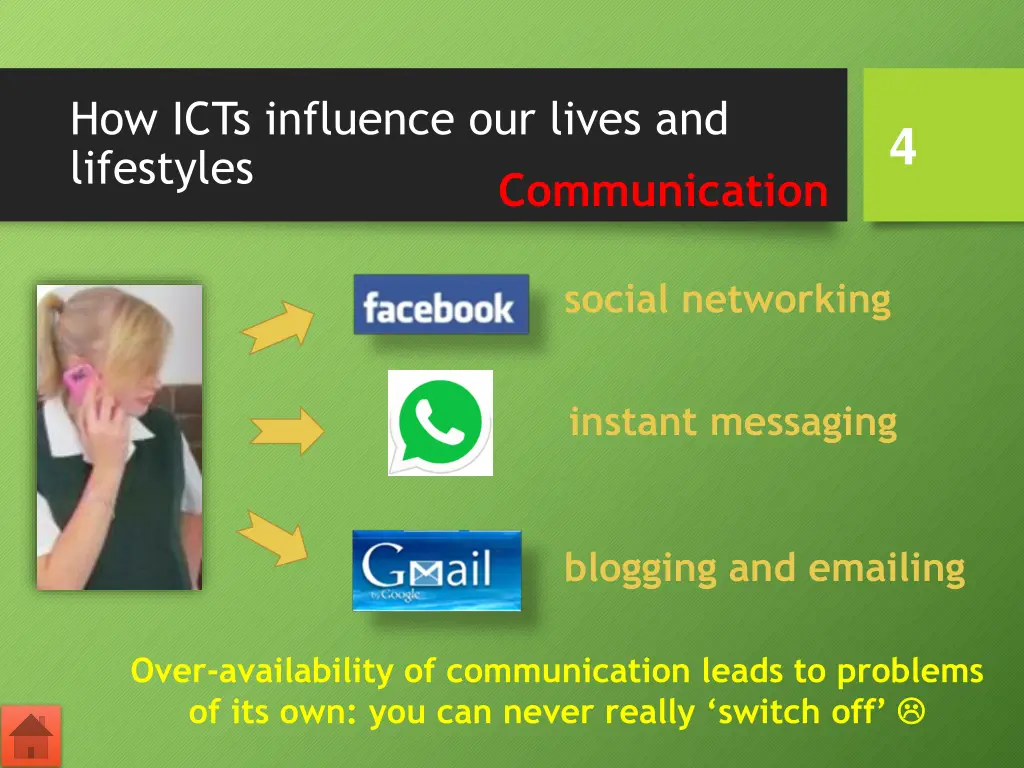 How ICTs influence our lives and lifestyles

Communication

4

facebook

social networking

instant messaging

Gmail by Google

blogging and emailing

Over-availability of communication leads to problems of its own: you can never really ‘switch off’ ☹